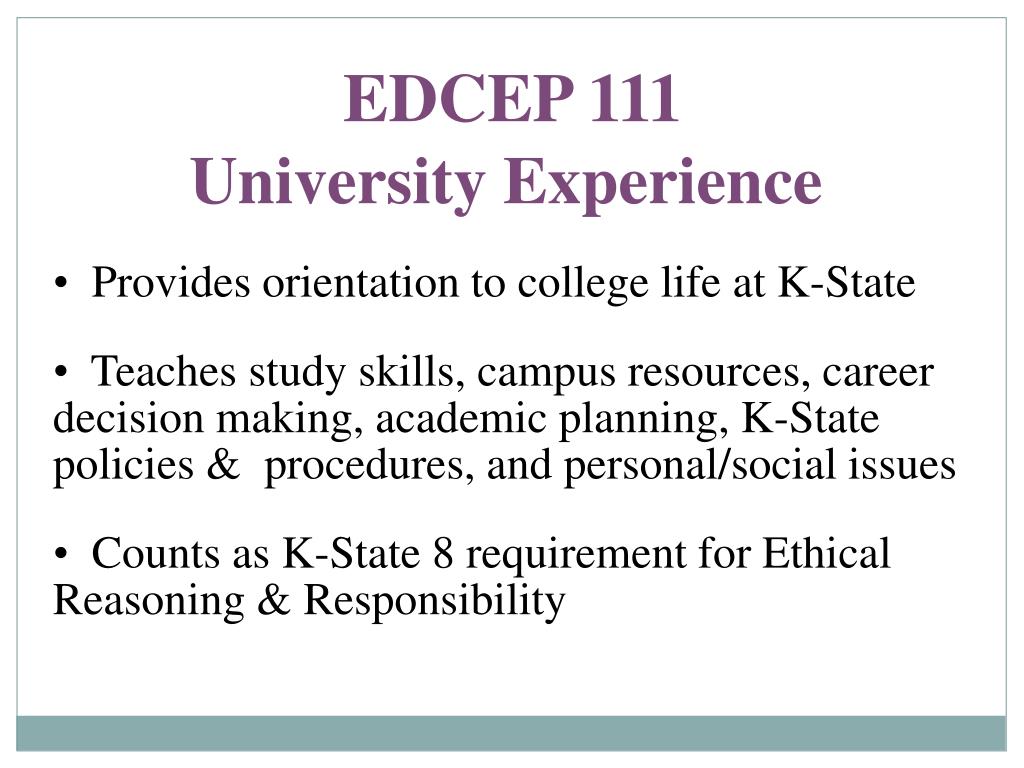 EDCEP 111
University Experience

• Provides orientation to college life at K-State

• Teaches study skills, campus resources, career decision making, academic planning, K-State policies & procedures, and personal/social issues

• Counts as K-State 8 requirement for Ethical Reasoning & Responsibility